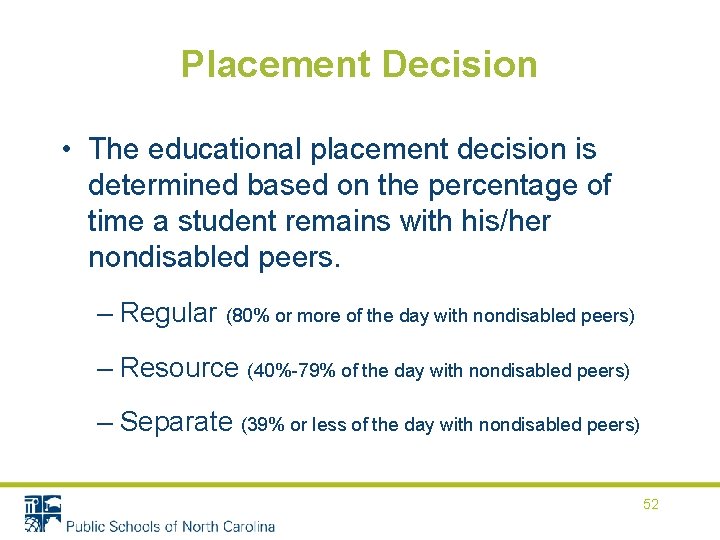 Placement Decision

• The educational placement decision is determined based on the percentage of time a student remains with his/her nondisabled peers.

– Regular (80% or more of the day with nondisabled peers)

– Resource (40%-79% of the day with nondisabled peers)

– Separate (39% or less of the day with nondisabled peers)

52

Public Schools of North Carolina